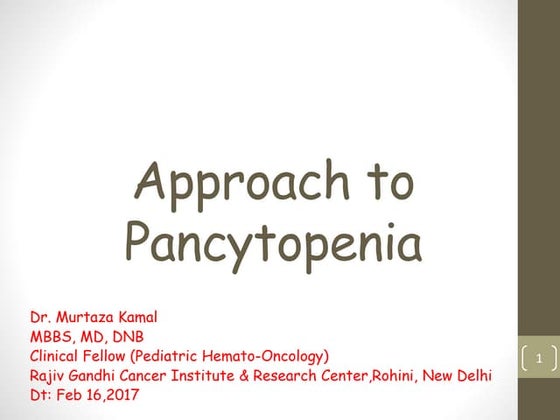 Approach to Pancytopenia

Dr. Murtaza Kamal
MBBS, MD, DNB
Clinical Fellow (Pediatric Hemato-Oncology)
Rajiv Gandhi Cancer Institute & Research Center,Rohini, New Delhi
Dt: Feb 16,2017

1